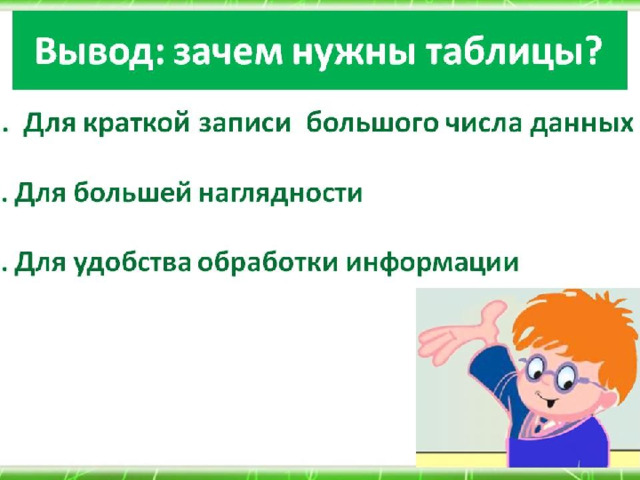 Вывод: зачем нужны таблицы?

. Для краткой записи большого числа данных

. Для большей наглядности

. Для удобства обработки информации